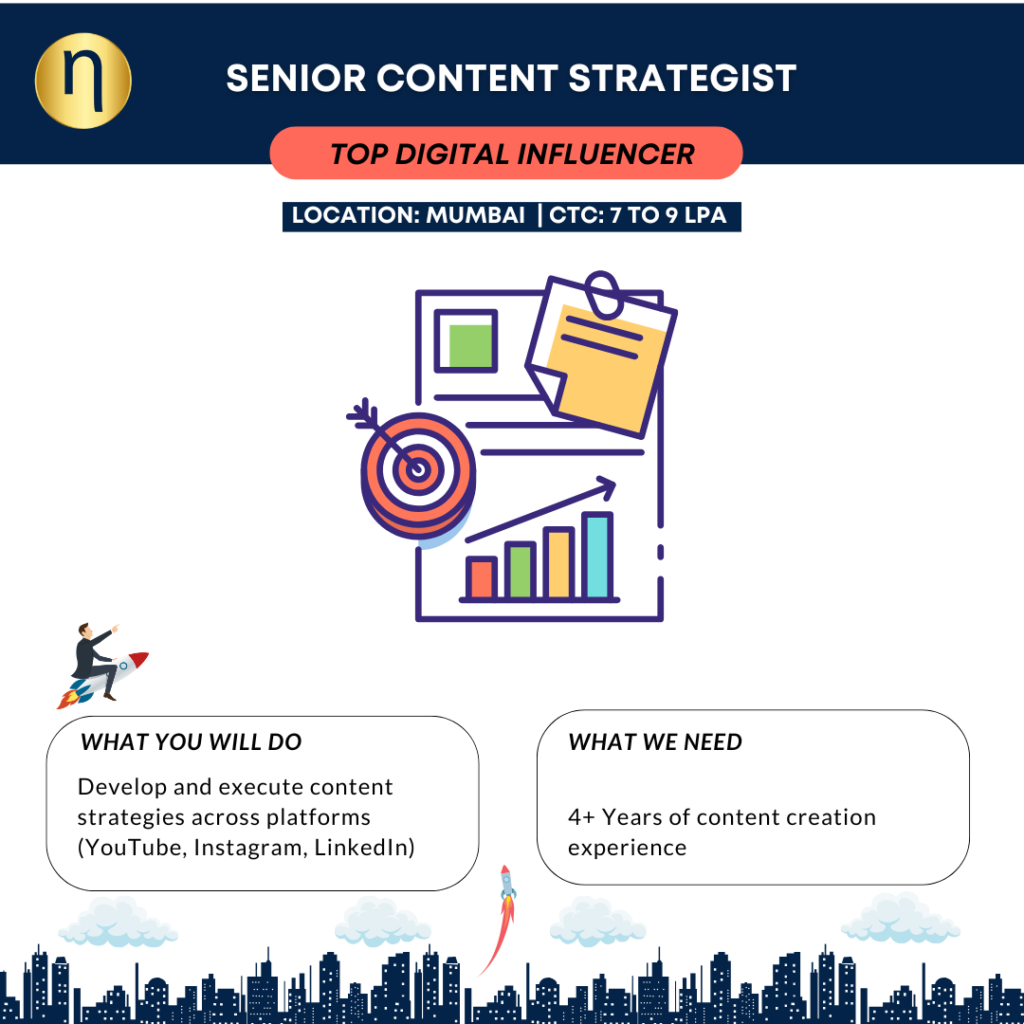 η

SENIOR CONTENT STRATEGIST

TOP DIGITAL INFLUENCER

LOCATION: MUMBAI | CTC: 7 TO 9 LPA

WHAT YOU WILL DO

Develop and execute content strategies across platforms (YouTube, Instagram, LinkedIn)

WHAT WE NEED

4+ Years of content creation experience